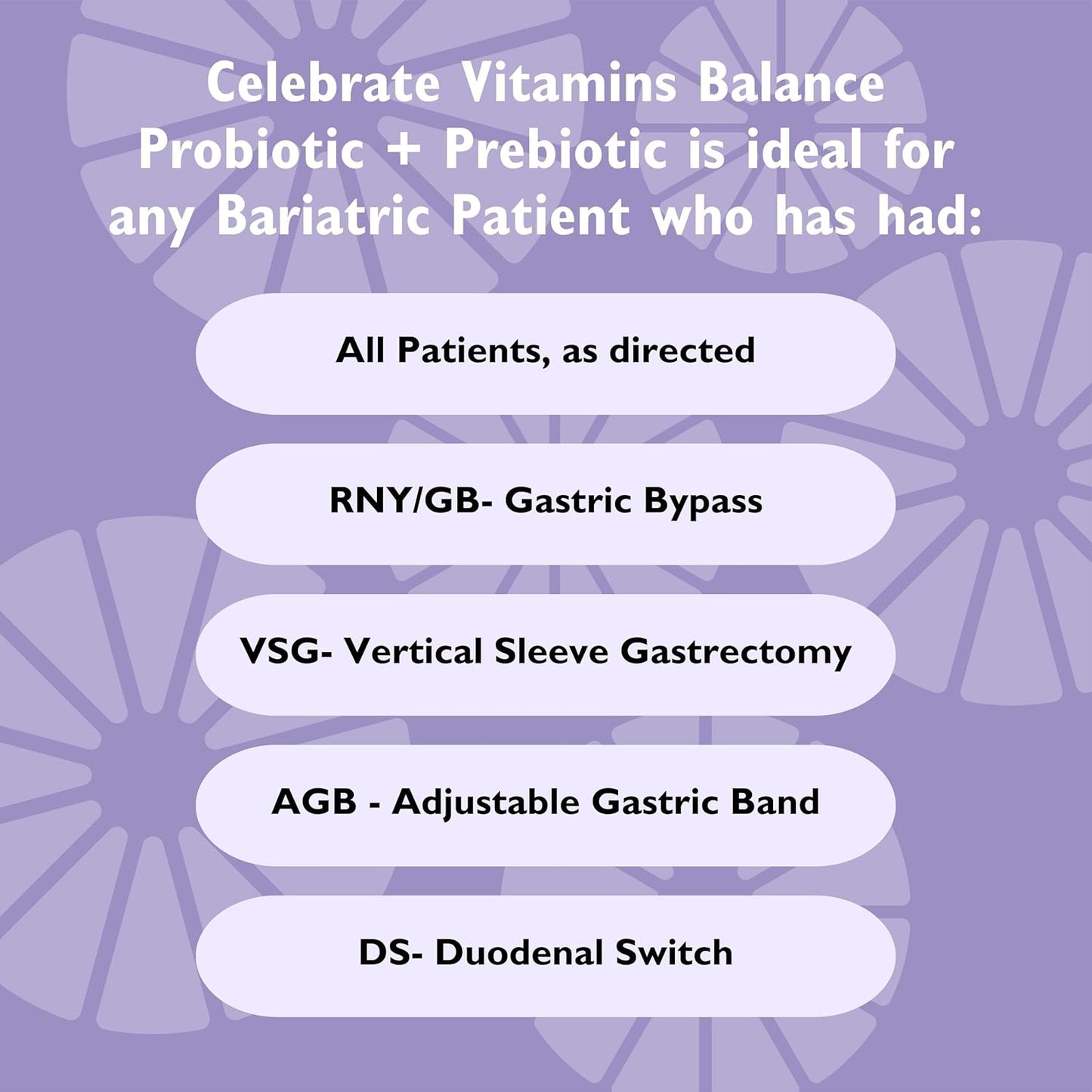 Celebrate Vitamins Balance Probiotic + Prebiotic is ideal for any Bariatric Patient who has had:

All Patients, as directed

RNY/GB- Gastric Bypass

VSG- Vertical Sleeve Gastrectomy

AGB - Adjustable Gastric Band

DS- Duodenal Switch